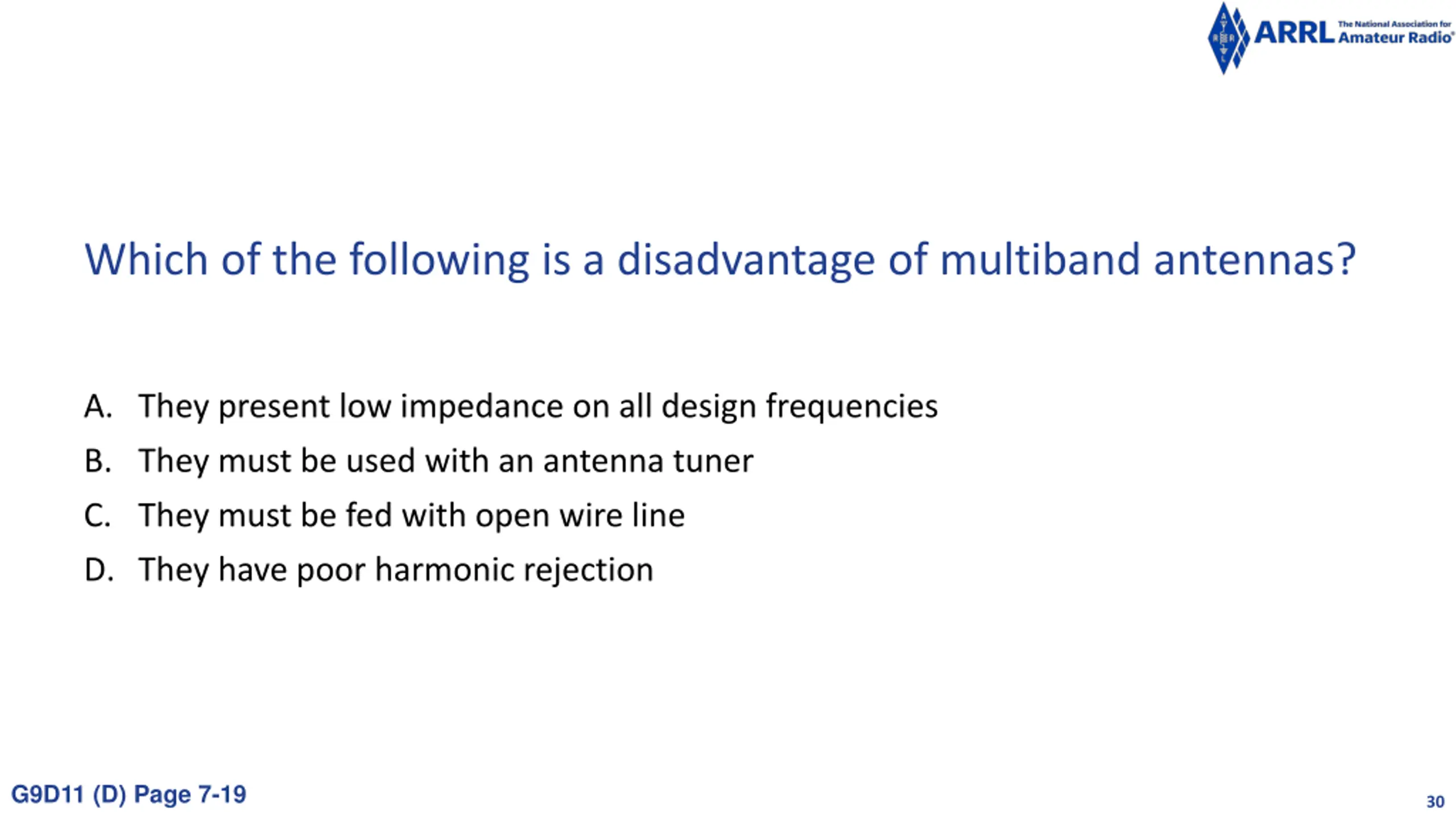 ARRL The National Association for Amateur Radio®

Which of the following is a disadvantage of multiband antennas?

A. They present low impedance on all design frequencies
B. They must be used with an antenna tuner
C. They must be fed with open wire line
D. They have poor harmonic rejection

G9D11 (D) Page 7-19

30